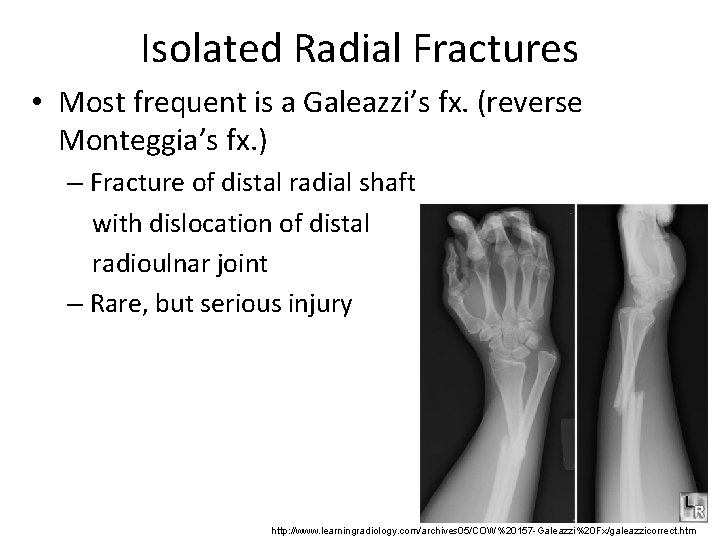 Isolated Radial Fractures

• Most frequent is a Galeazzi's fx. (reverse Monteggia's fx.)

– Fracture of distal radial shaft with dislocation of distal radioulnar joint

– Rare, but serious injury

LR

http://www.learningradiology.com/archives05/COW%20157-Galeazzi%20Fx/galeazzicorrect.htm